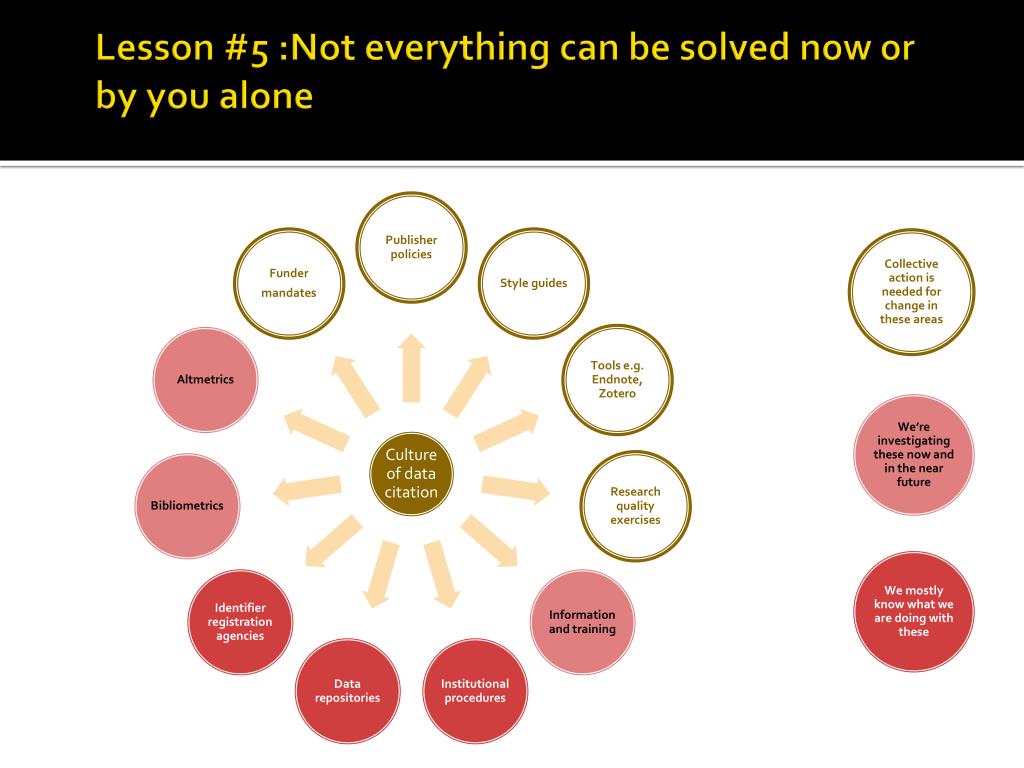 Lesson #5 :Not everything can be solved now or by you alone

Culture of data citation

Publisher policies

Style guides

Tools e.g. Endnote, Zotero

Research quality exercises

Information and training

Institutional procedures

Data repositories

Identifier registration agencies

Bibliometrics

Altmetrics

Funder mandates

Collective action is needed for change in these areas

We're investigating these now and in the near future

We mostly know what we are doing with these